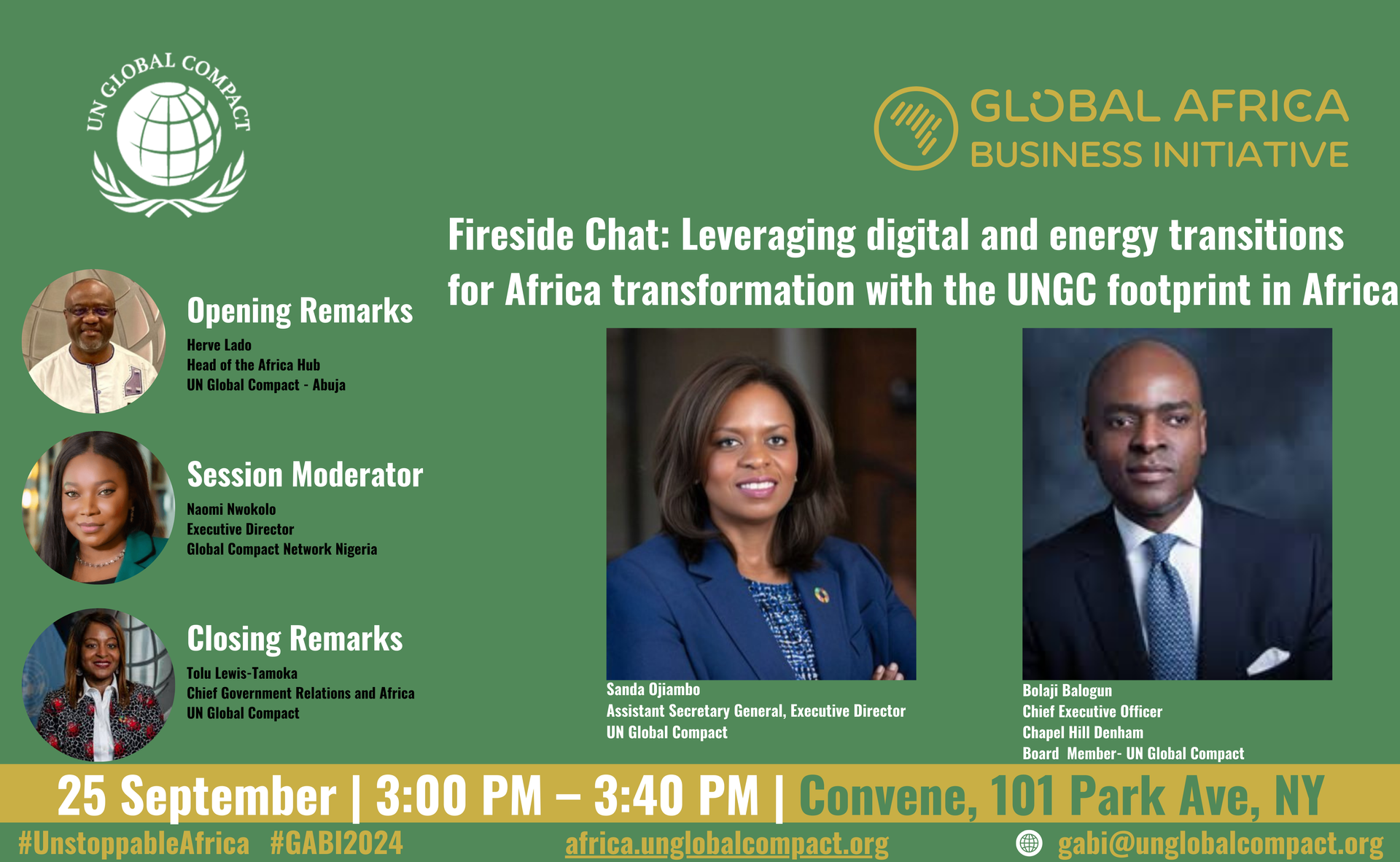 UN GLOBAL COMPACT

GLOBAL AFRICA BUSINESS INITIATIVE

Fireside Chat: Leveraging digital and energy transitions for Africa transformation with the UNGC footprint in Africa

Opening Remarks
Herve Lado
Head of the Africa Hub
UN Global Compact - Abuja

Session Moderator
Naomi Nwokolo
Executive Director
Global Compact Network Nigeria

Closing Remarks
Tolu Lewis-Tamoka
Chief Government Relations and Africa
UN Global Compact

Sanda Ojiambo
Assistant Secretary General, Executive Director
UN Global Compact

Bolaji Balogun
Chief Executive Officer
Chapel Hill Denham
Board Member- UN Global Compact

25 September | 3:00 PM – 3:40 PM | Convene, 101 Park Ave, NY

#UnstoppableAfrica #GABI2024 africa.unglobalcompact.org gabi@unglobalcompact.org